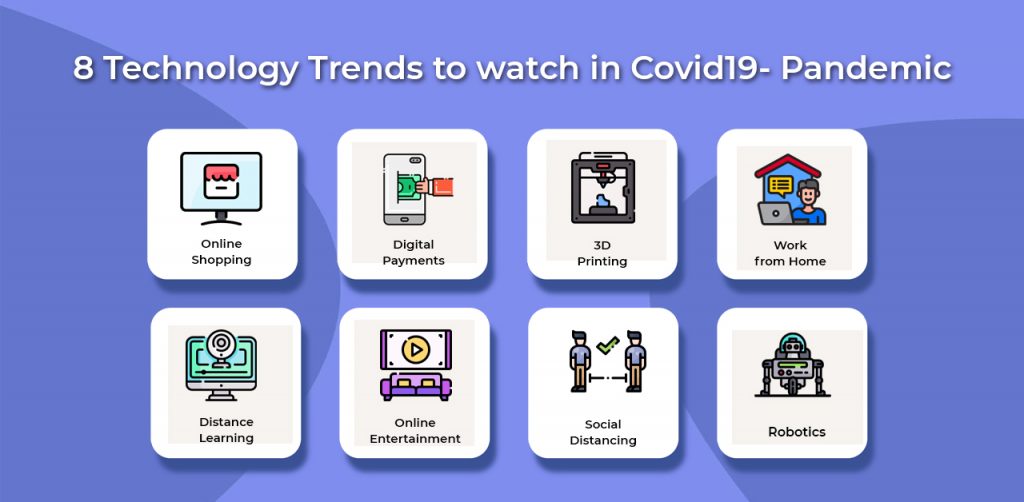 8 Technology Trends to watch in Covid19- Pandemic

Online Shopping

Digital Payments

3D Printing

Work from Home

Distance Learning

Online Entertainment

Social Distancing

Robotics